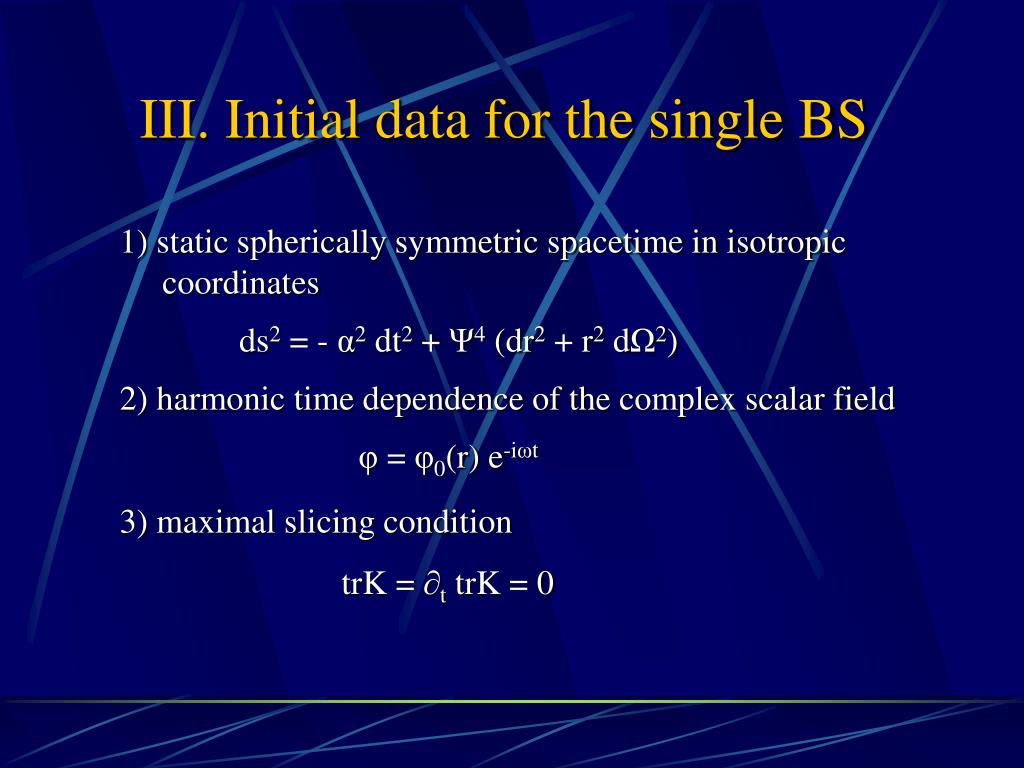 III. Initial data for the single BS

1) static spherically symmetric spacetime in isotropic coordinates

$ds^2 = - \alpha^2 dt^2 + \Psi^4 (dr^2 + r^2 d\Omega^2)$

2) harmonic time dependence of the complex scalar field

$\varphi = \varphi_0(r) e^{-i\omega t}$

3) maximal slicing condition

$trK = \partial_t trK = 0$